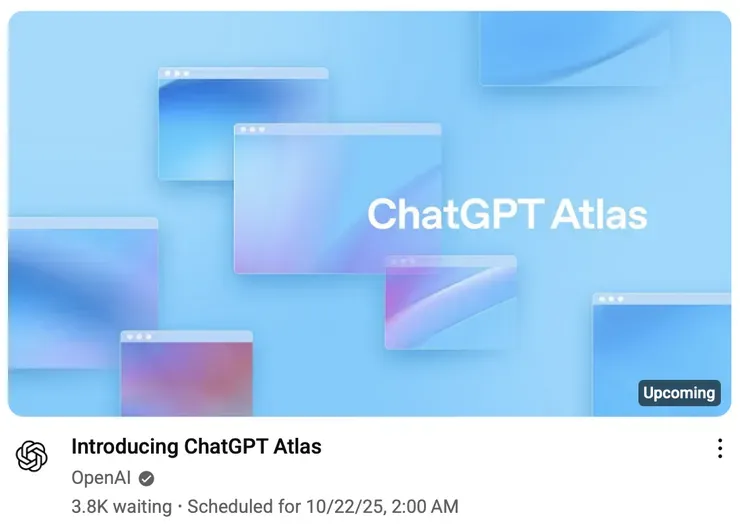 ChatGPT Atlas

Upcoming

Introducing ChatGPT Atlas

OpenAI

3.8K waiting · Scheduled for 10/22/25, 2:00 AM